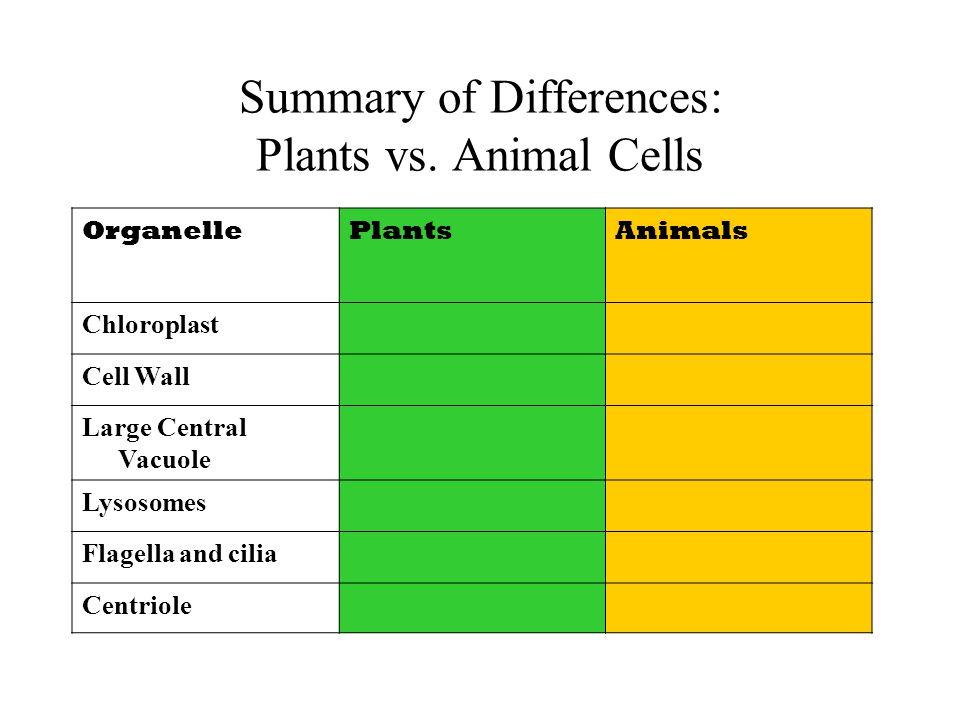 Summary of Differences:
Plants vs. Animal Cells

| Organelle | Plants | Animals |
|---|---|---|
| Chloroplast | | |
| Cell Wall | | |
| Large Central Vacuole | | |
| Lysosomes | | |
| Flagella and cilia | | |
| Centriole | | |